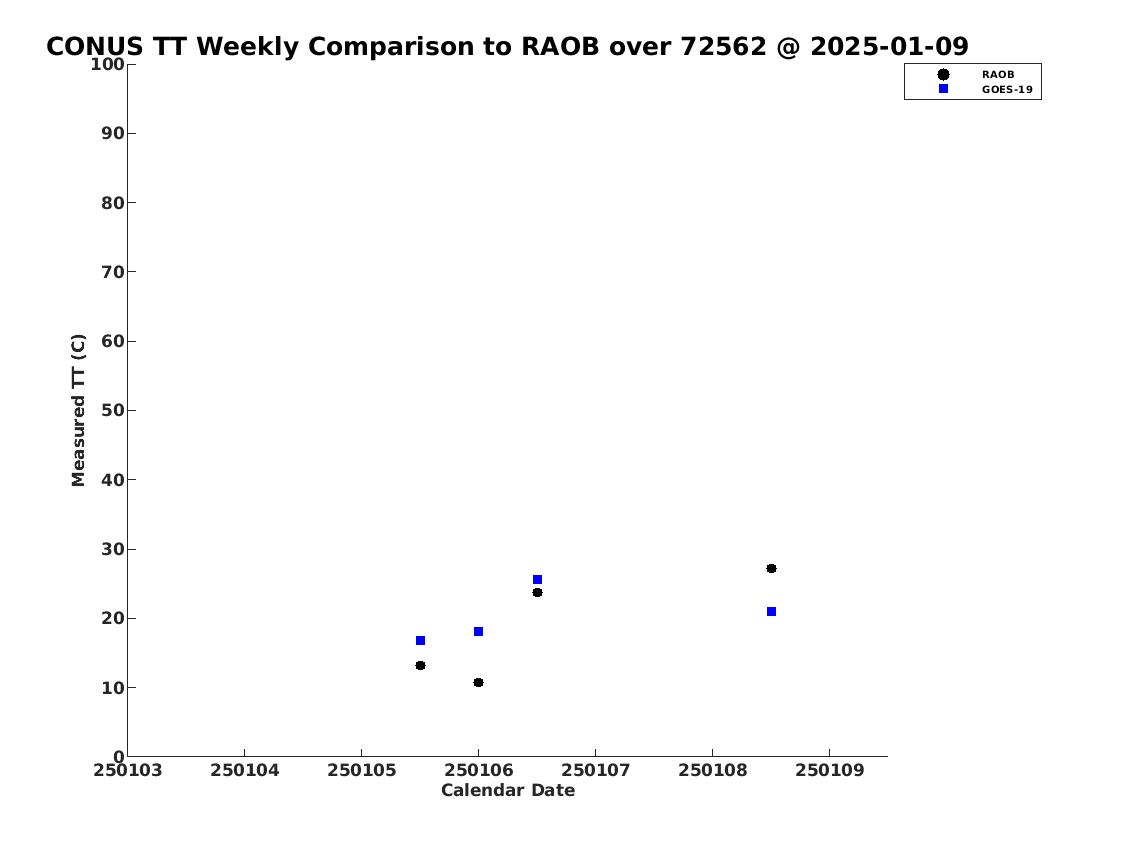 CONUS TT Weekly Comparison to RAOB over 72562 @ 2025-01-09

RAOB
GOES-19

Measured TT (C)

100
90
80
70
60
50
40
30
20
10
0

250103 250104 250105 250106 250107 250108 250109

Calendar Date